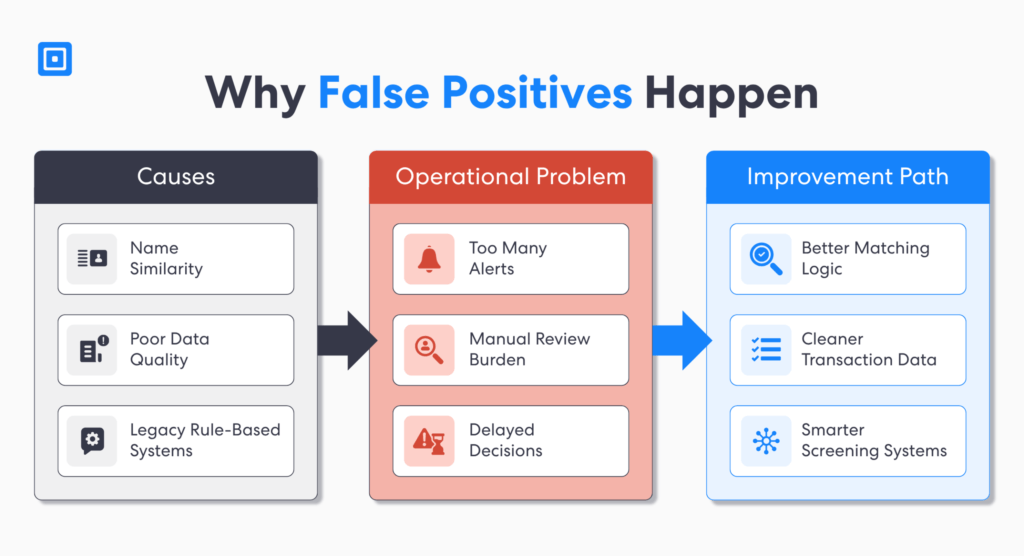 Why False Positives Happen

Causes

Name Similarity

Poor Data Quality

Legacy Rule-Based Systems

Operational Problem

Too Many Alerts

Manual Review Burden

Delayed Decisions

Improvement Path

Better Matching Logic

Cleaner Transaction Data

Smarter Screening Systems